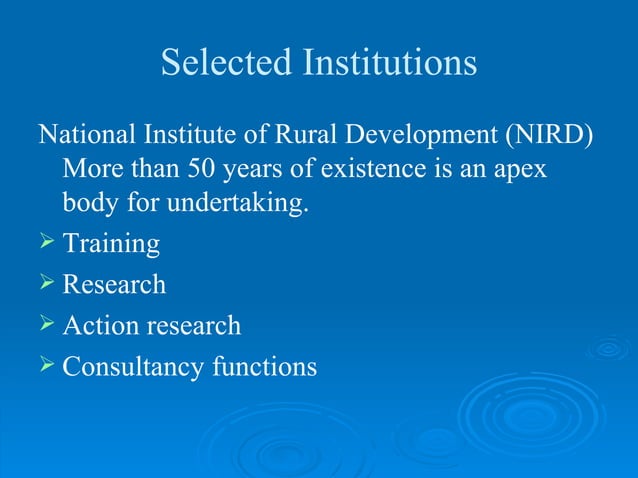 Selected Institutions

National Institute of Rural Development (NIRD) More than 50 years of existence is an apex body for undertaking.

➢ Training
➢ Research
➢ Action research
➢ Consultancy functions